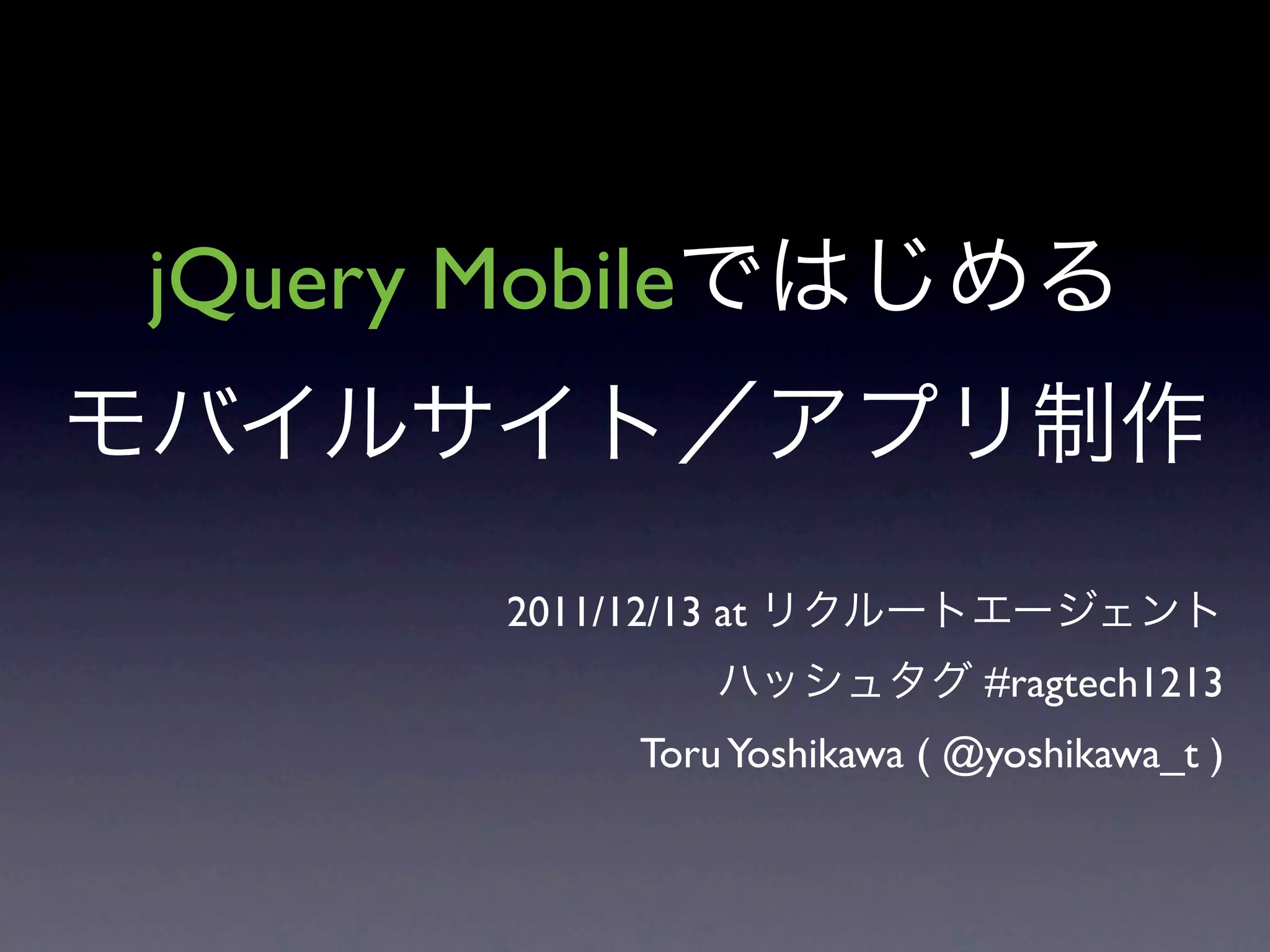 jQuery Mobileではじめる
モバイルサイト／アプリ制作

2011/12/13 at リクルートエージェント
ハッシュタグ #ragtech1213
Toru Yoshikawa ( @yoshikawa_t )